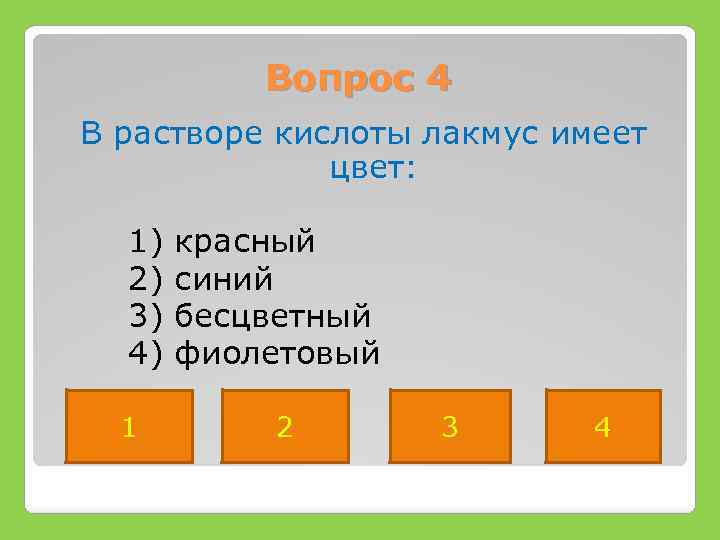 Вопрос 4

В растворе кислоты лакмус имеет цвет:

1) красный
2) синий
3) бесцветный
4) фиолетовый

1

2

3

4